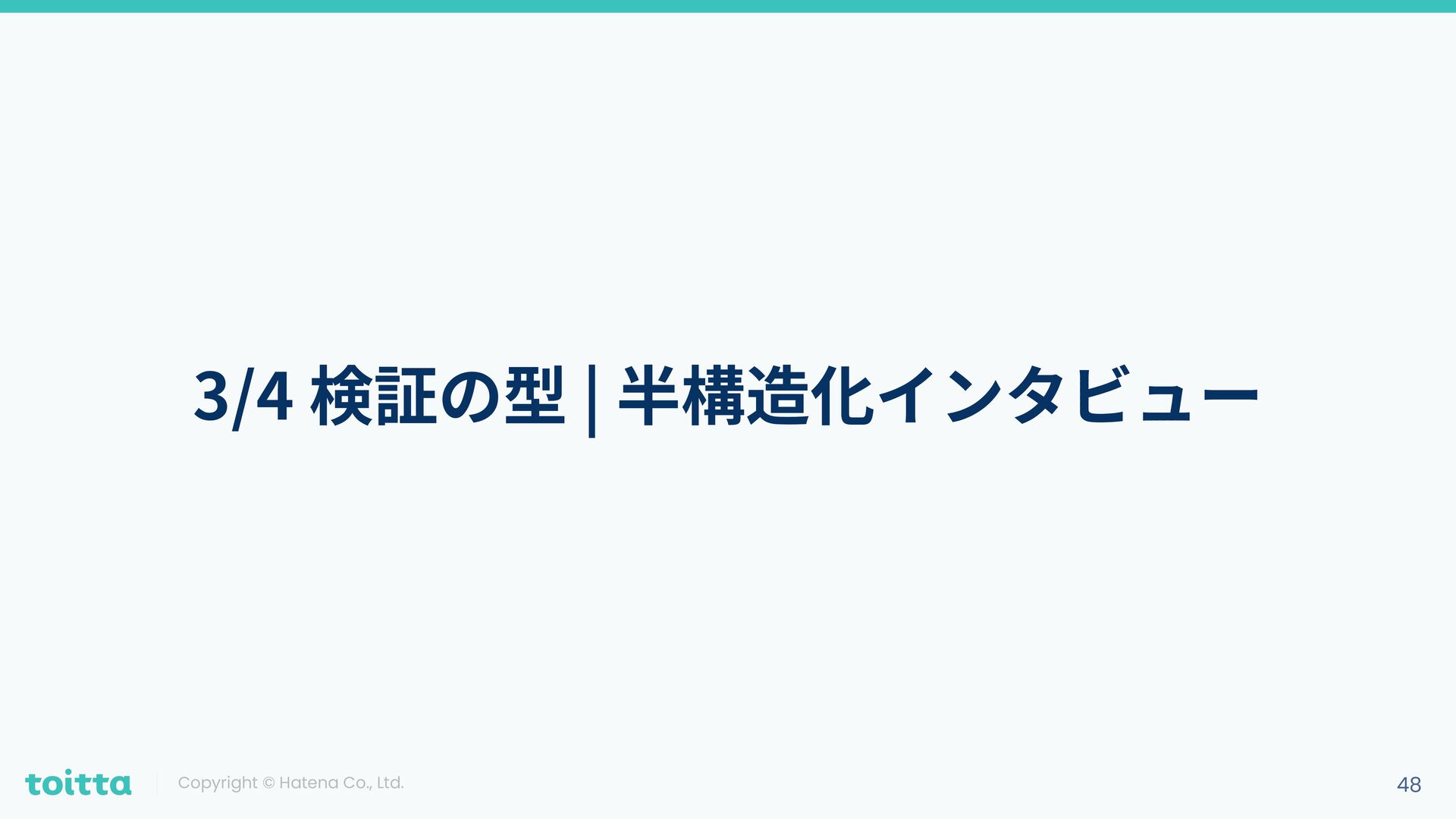 3/4 検証の型 | 半構造化インタビュー

toitta

Copyright © Hatena Co., Ltd.

48